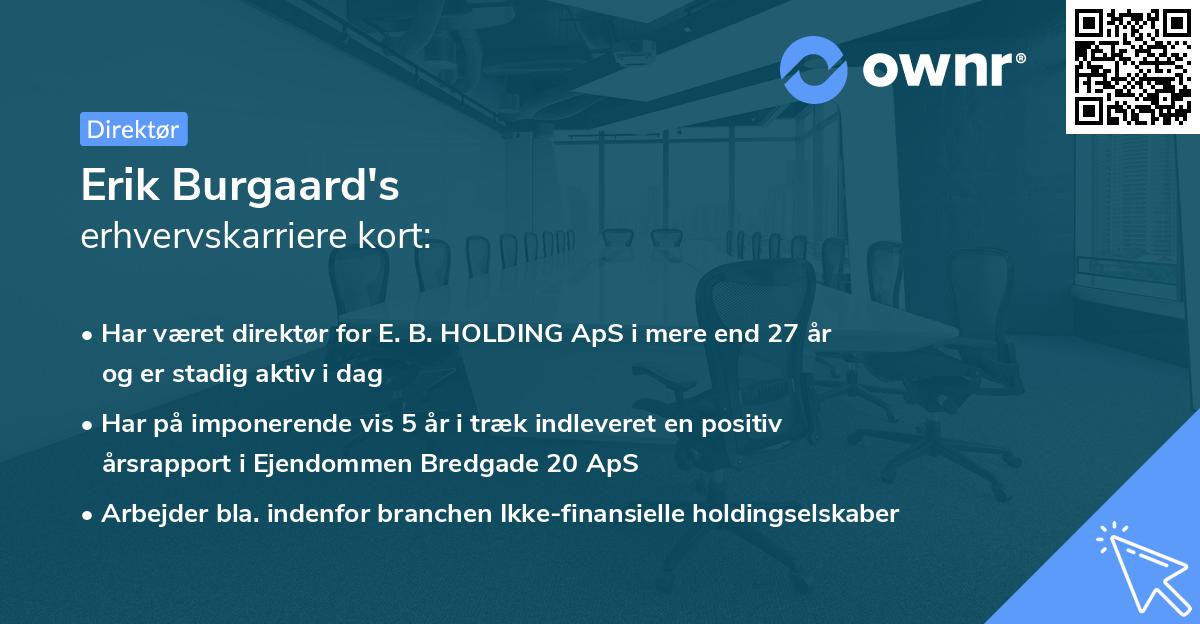 ownr®

Direktør

Erik Burgaard's
erhvervskarriere kort:

• Har været direktør for E. B. HOLDING ApS i mere end 27 år og er stadig aktiv i dag

• Har på imponerende vis 5 år i træk indleveret en positiv årsrapport i Ejendommen Bredgade 20 ApS

• Arbejder bla. indenfor branchen Ikke-finansielle holdingselskaber